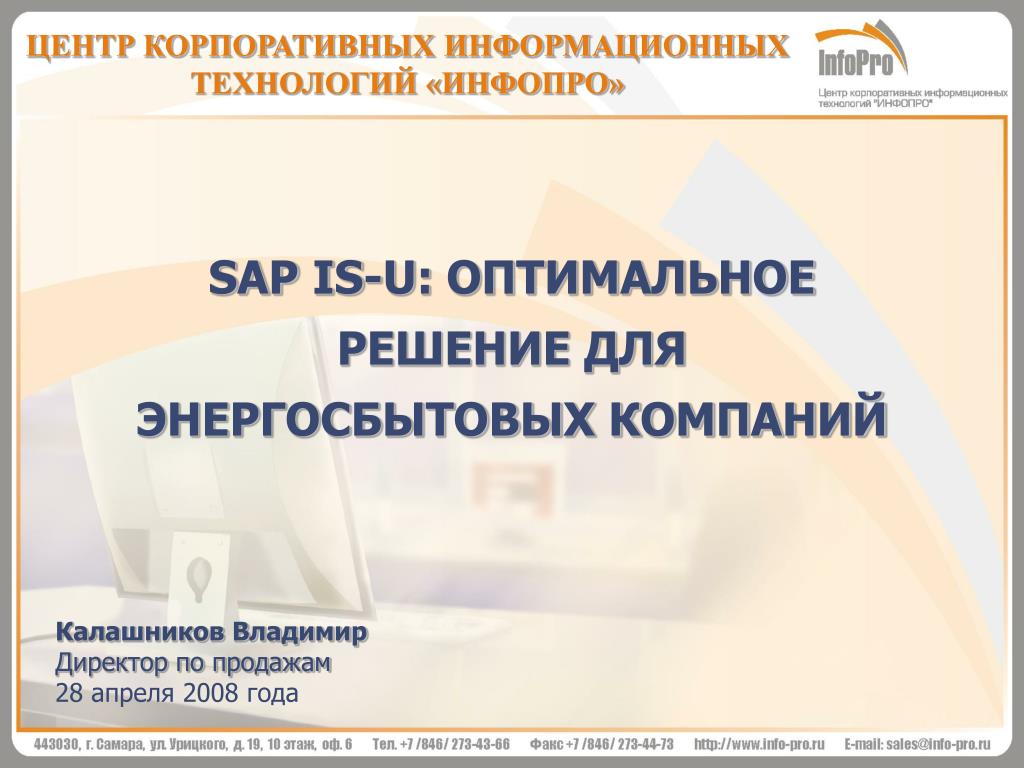 ЦЕНТР КОРПОРАТИВНЫХ ИНФОРМАЦИОННЫХ ТЕХНОЛОГИЙ «ИНФОПРО»

InfoPro
Центр корпоративных информационных технологий "ИНФОПРО"

SAP IS-U: ОПТИМАЛЬНОЕ РЕШЕНИЕ ДЛЯ ЭНЕРГОСБЫТОВЫХ КОМПАНИЙ

Калашников Владимир
Директор по продажам
28 апреля 2008 года

443030, г. Самара, ул. Урицкого, д. 19, 10 этаж, оф. 6 Тел. +7 /846/ 273-43-66 Факс +7 /846/ 273-44-73 http://www.info-pro.ru E-mail: sales@info-pro.ru